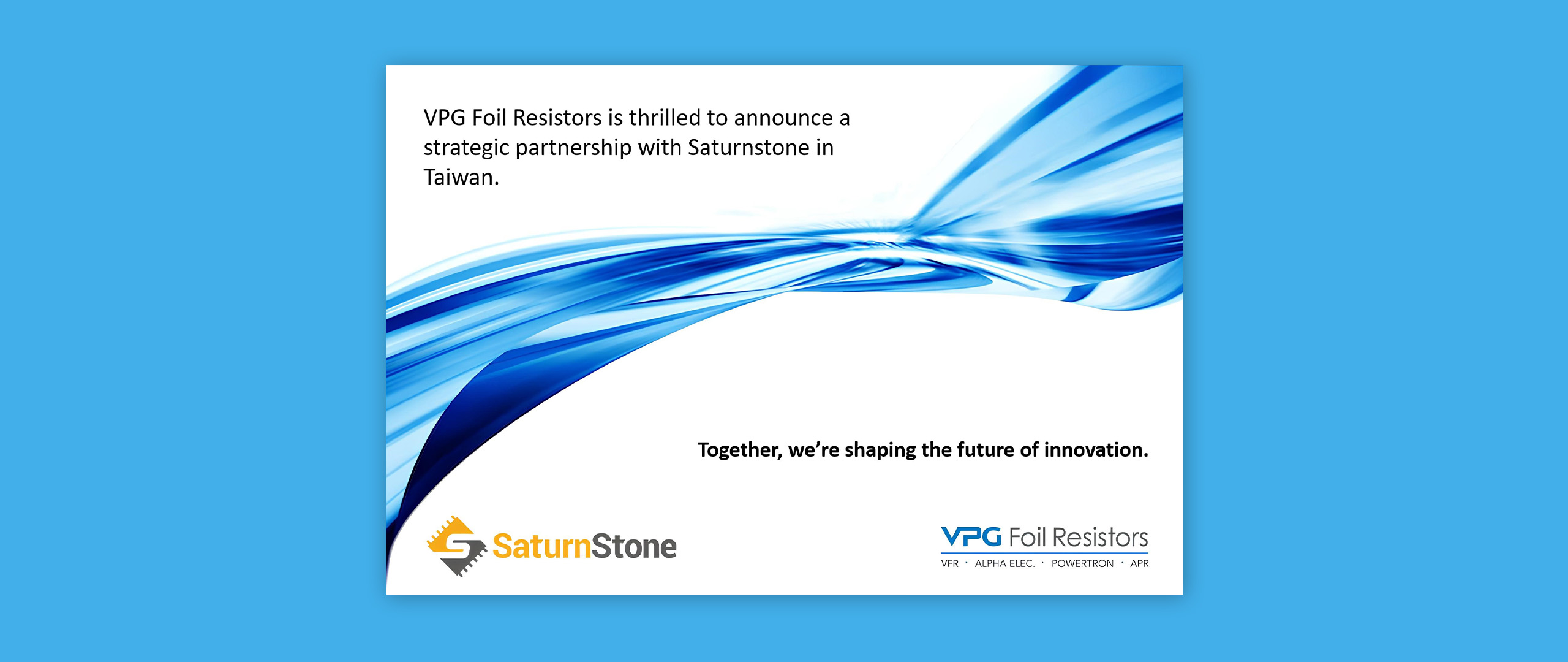 VPG Foil Resistors is thrilled to announce a strategic partnership with Saturnstone in Taiwan.

Together, we're shaping the future of innovation.

SaturnStone

VPG Foil Resistors
VFR · ALPHA ELEC. · POWERTRON · APR